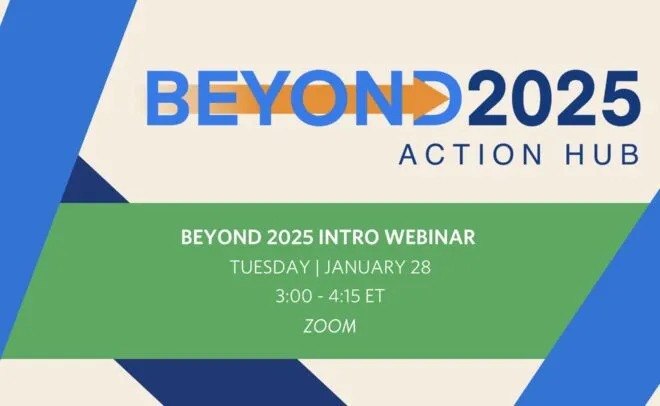 BEYOND2025
ACTION HUB

BEYOND 2025 INTRO WEBINAR
TUESDAY | JANUARY 28
3:00 - 4:15 ET
ZOOM